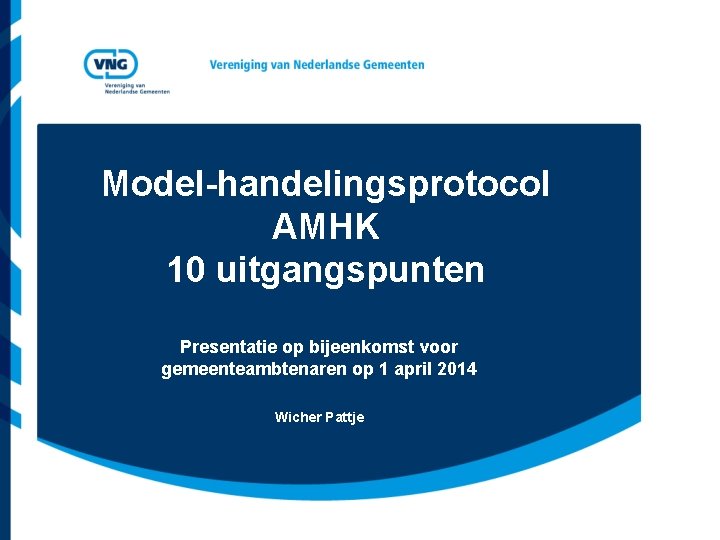 VNG
Vereniging van Nederlandse Gemeenten

Vereniging van Nederlandse Gemeenten

Model-handelingsprotocol AMHK
10 uitgangspunten

Presentatie op bijeenkomst voor gemeenteambtenaren op 1 april 2014

Wicher Pattje